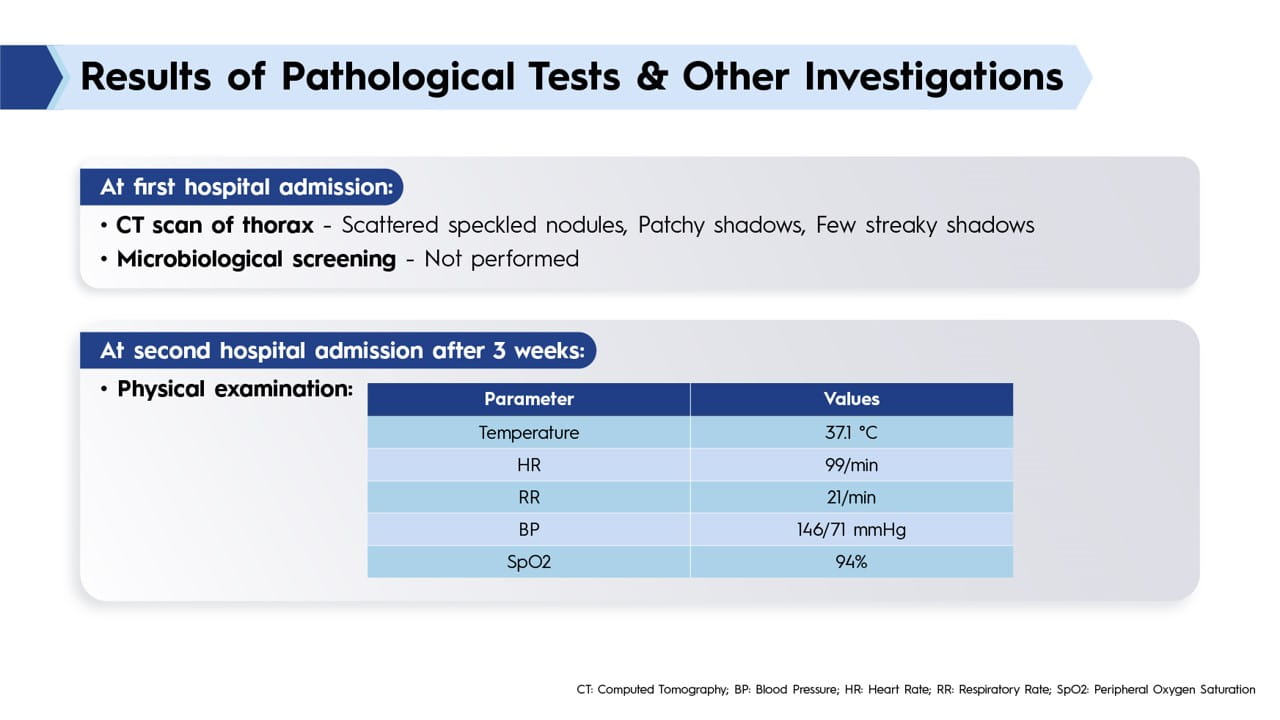 Results of Pathological Tests & Other Investigations

At first hospital admission:

• CT scan of thorax - Scattered speckled nodules, Patchy shadows, Few streaky shadows
• Microbiological screening - Not performed

At second hospital admission after 3 weeks:

• Physical examination:

| Parameter | Values |
|---|---|
| Temperature | 37.1 °C |
| HR | 99/min |
| RR | 21/min |
| BP | 146/71 mmHg |
| SpO2 | 94% |

CT: Computed Tomography; BP: Blood Pressure; HR: Heart Rate; RR: Respiratory Rate; SpO2: Peripheral Oxygen Saturation